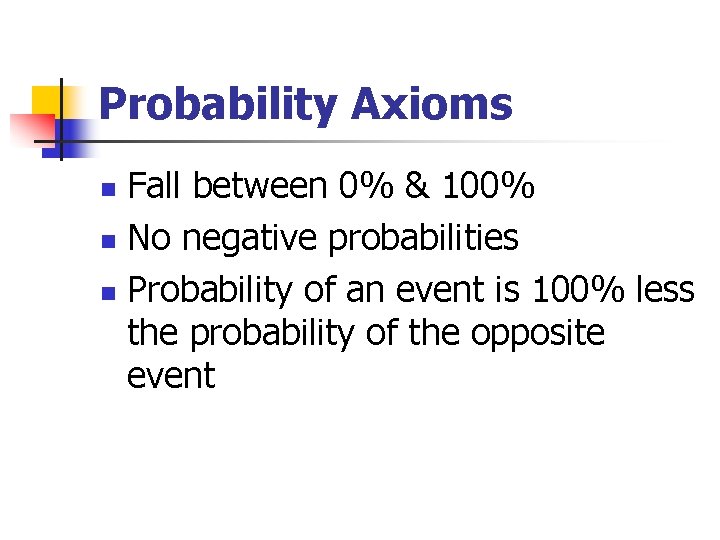 Probability Axioms

- Fall between 0% & 100%
- No negative probabilities
- Probability of an event is 100% less the probability of the opposite event